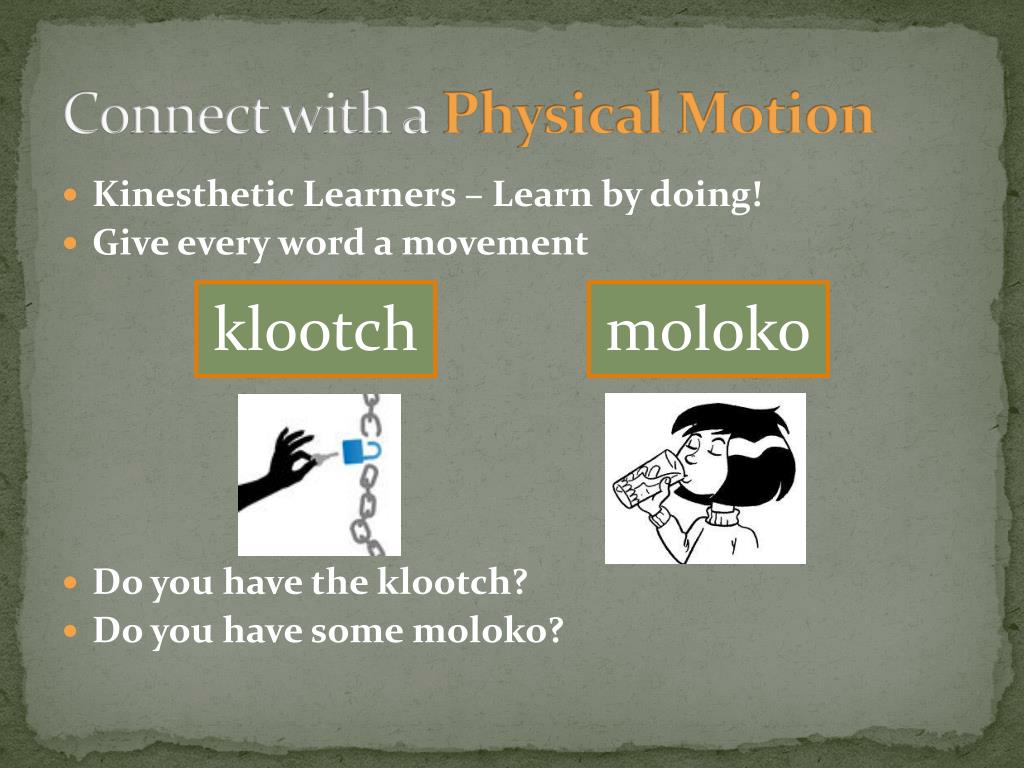 Connect with a Physical Motion

Kinesthetic Learners – Learn by doing!
Give every word a movement

klootch

moloko

Do you have the klootch?
Do you have some moloko?